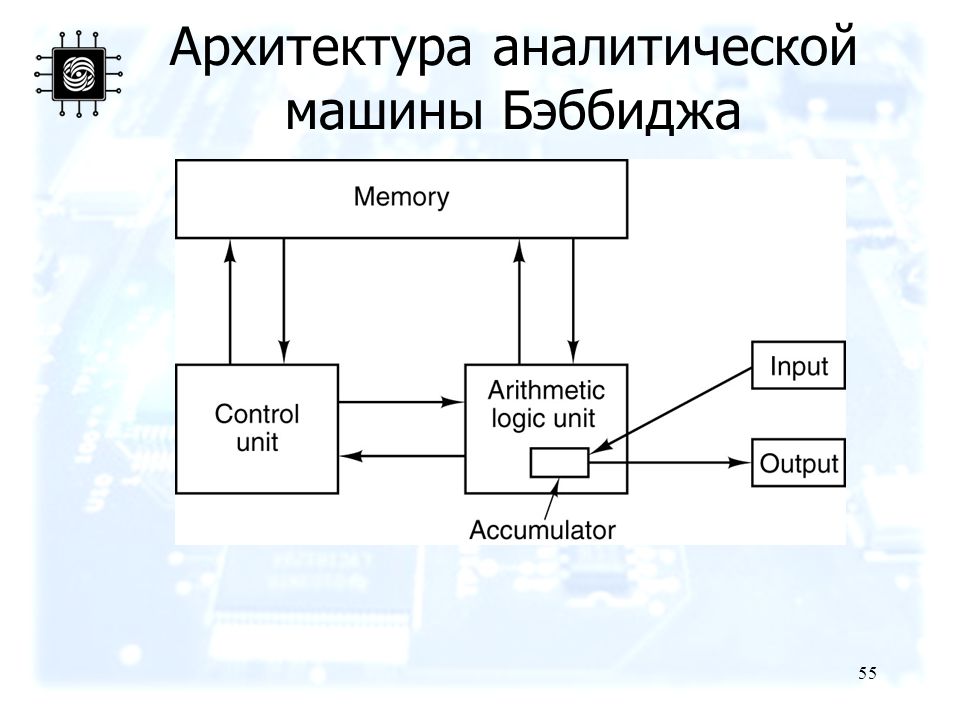 Архитектура аналитической машины Бэббиджа

Memory

Control unit

Arithmetic logic unit

Input

Output

Accumulator

55